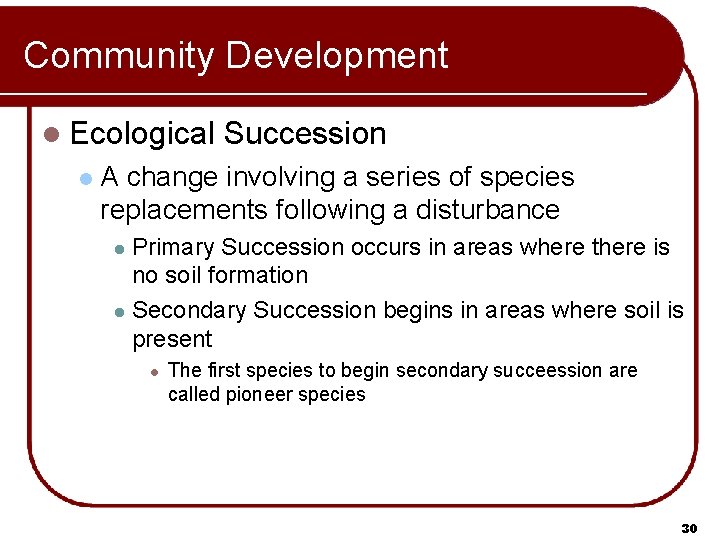 Community Development

Ecological Succession

A change involving a series of species replacements following a disturbance

Primary Succession occurs in areas where there is no soil formation

Secondary Succession begins in areas where soil is present

The first species to begin secondary succeession are called pioneer species

30